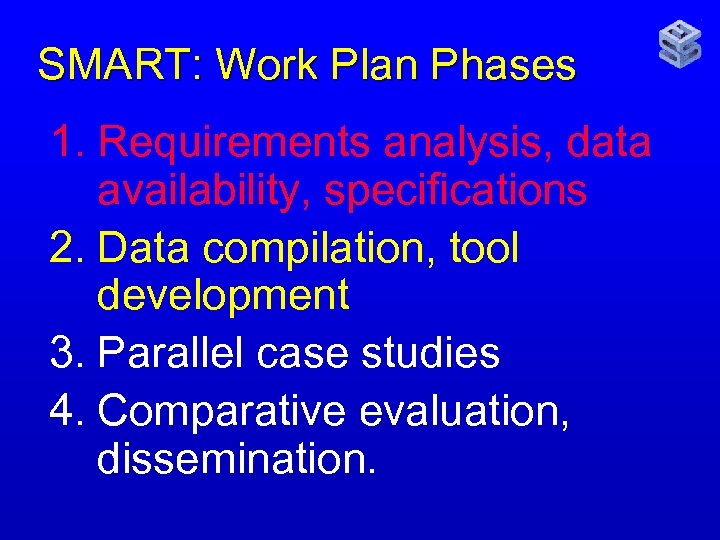 SMART: Work Plan Phases

1. Requirements analysis, data availability, specifications
2. Data compilation, tool development
3. Parallel case studies
4. Comparative evaluation, dissemination.